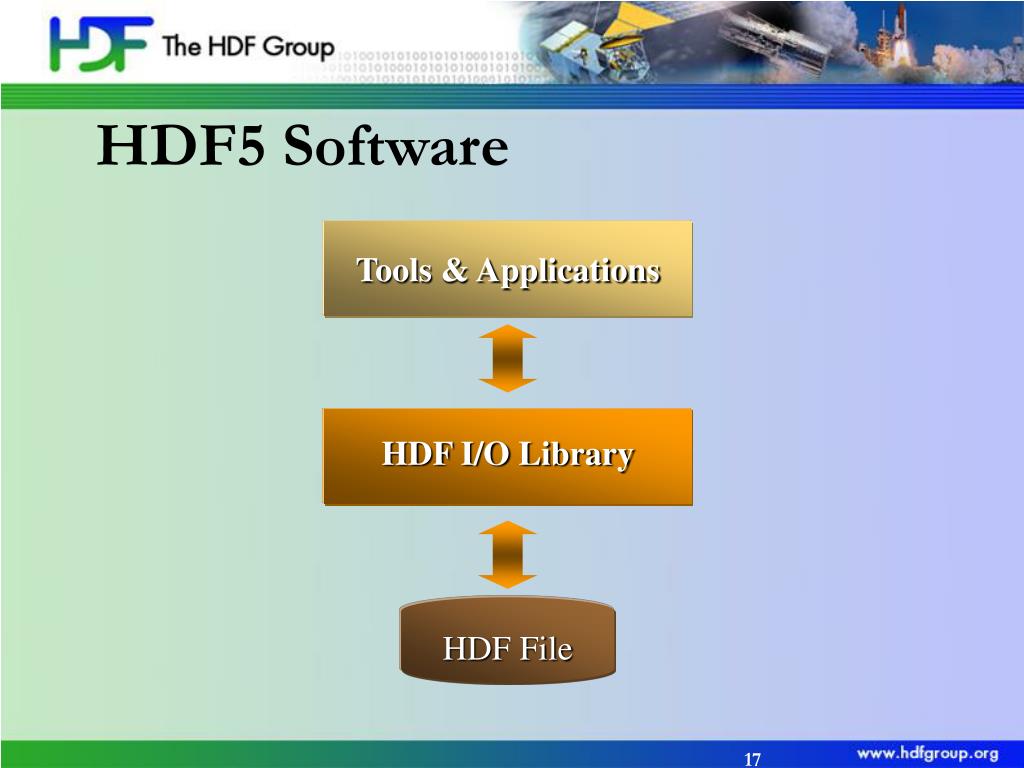 HDF The HDF Group

HDF5 Software

Tools & Applications

HDF I/O Library

HDF File

17

www.hdfgroup.org